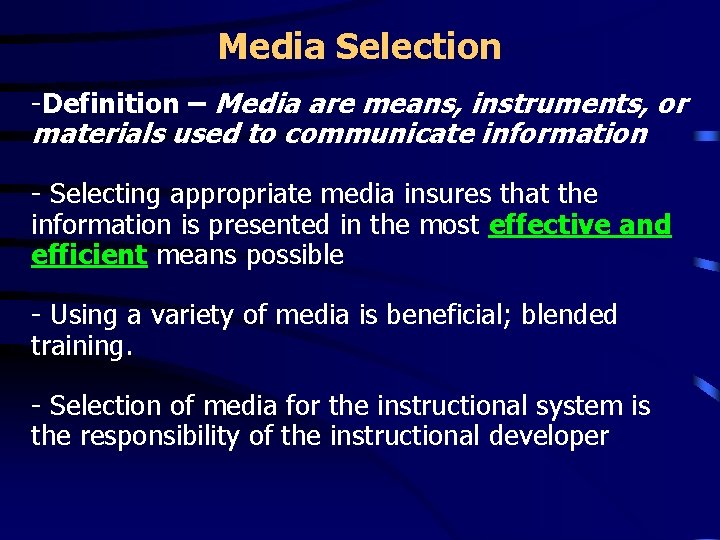 Media Selection

-Definition – Media are means, instruments, or materials used to communicate information

- Selecting appropriate media insures that the information is presented in the most effective and efficient means possible

- Using a variety of media is beneficial; blended training.

- Selection of media for the instructional system is the responsibility of the instructional developer